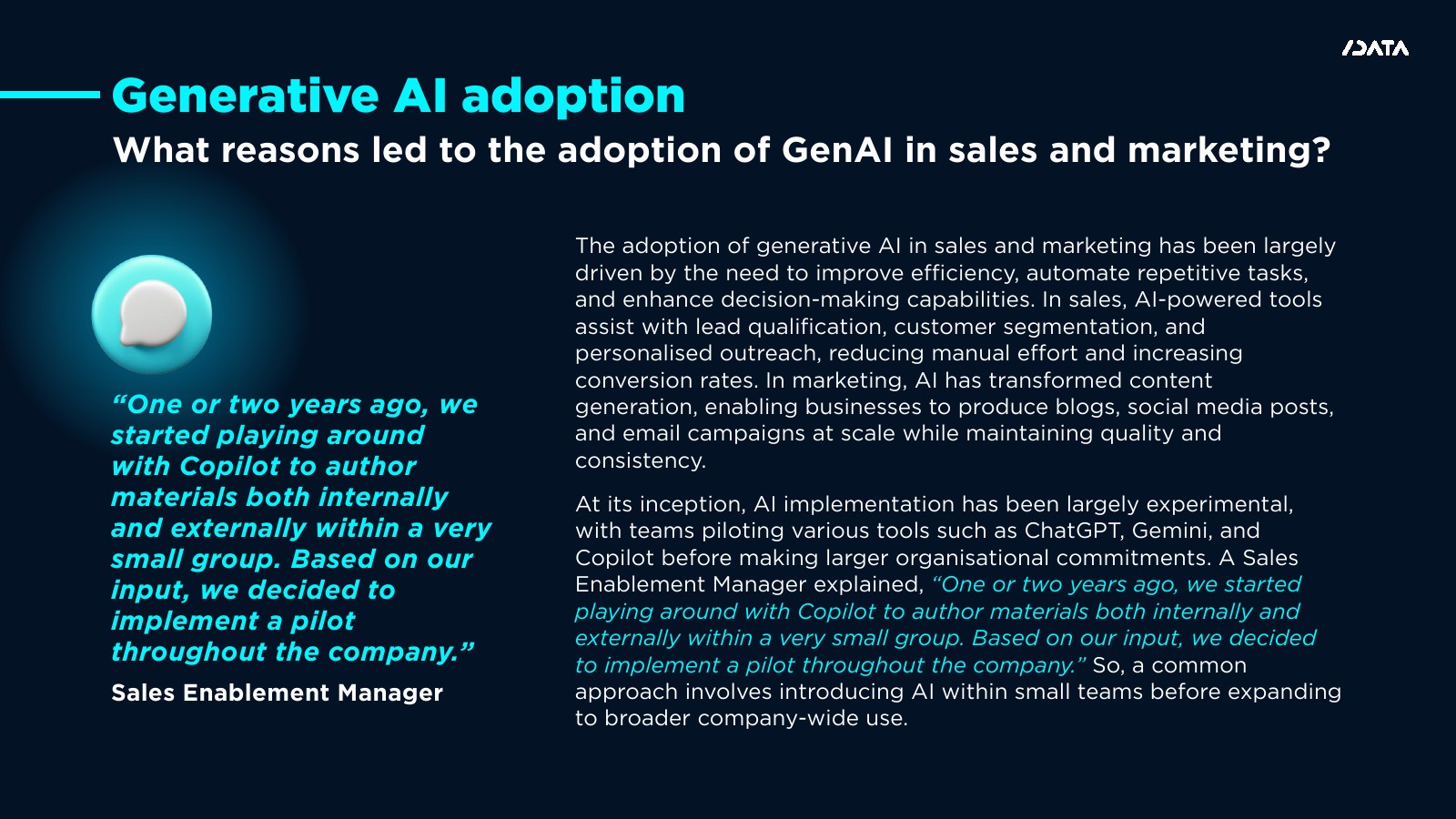 /DATA

Generative AI adoption

What reasons led to the adoption of GenAI in sales and marketing?

“One or two years ago, we started playing around with Copilot to author materials both internally and externally within a very small group. Based on our input, we decided to implement a pilot throughout the company.”

Sales Enablement Manager

The adoption of generative AI in sales and marketing has been largely driven by the need to improve efficiency, automate repetitive tasks, and enhance decision-making capabilities. In sales, AI-powered tools assist with lead qualification, customer segmentation, and personalised outreach, reducing manual effort and increasing conversion rates. In marketing, AI has transformed content generation, enabling businesses to produce blogs, social media posts, and email campaigns at scale while maintaining quality and consistency.

At its inception, AI implementation has been largely experimental, with teams piloting various tools such as ChatGPT, Gemini, and Copilot before making larger organisational commitments. A Sales Enablement Manager explained, “One or two years ago, we started playing around with Copilot to author materials both internally and externally within a very small group. Based on our input, we decided to implement a pilot throughout the company.” So, a common approach involves introducing AI within small teams before expanding to broader company-wide use.